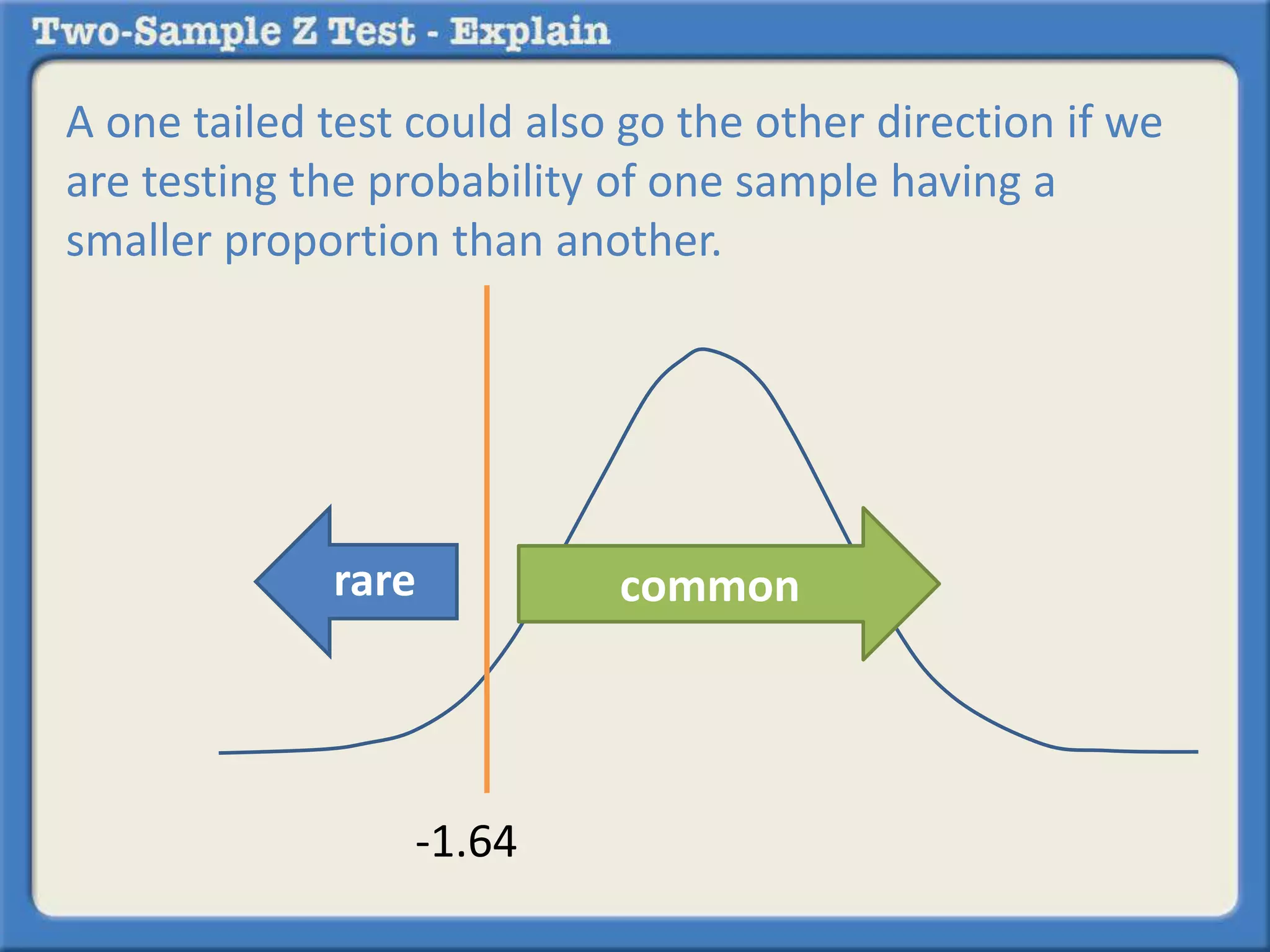 Two-Sample Z Test - Explain

A one tailed test could also go the other direction if we are testing the probability of one sample having a smaller proportion than another.

rare

common

-1.64